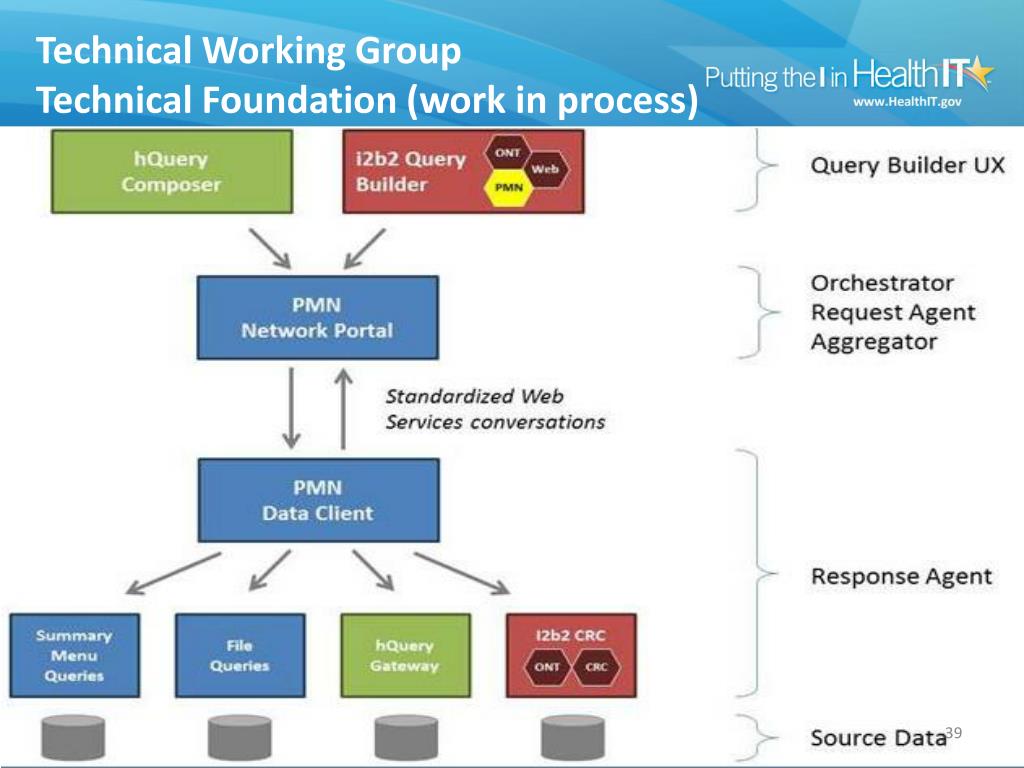 Technical Working Group
Technical Foundation (work in process)

Putting the I in HealthIT
www.HealthIT.gov

hQuery Composer

i2b2 Query Builder

ONT

Web

PMN

Query Builder UX

PMN Network Portal

Orchestrator Request Agent Aggregator

Standardized Web Services conversations

PMN Data Client

Response Agent

Summary Menu Queries

File Queries

hQuery Gateway

I2b2 CRC

ONT

CRC

Source Data

39